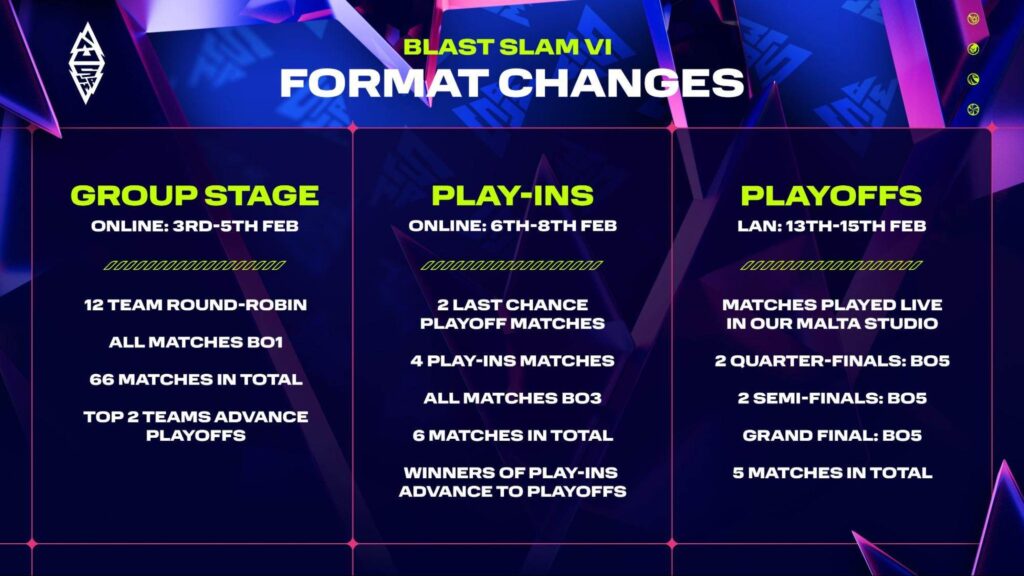 BLAST SLAM VI
FORMAT CHANGES

GROUP STAGE
ONLINE: 3RD-5TH FEB

12 TEAM ROUND-ROBIN

ALL MATCHES BO1

66 MATCHES IN TOTAL

TOP 2 TEAMS ADVANCE PLAYOFFS

PLAY-INS
ONLINE: 6TH-8TH FEB

2 LAST CHANCE PLAYOFF MATCHES

4 PLAY-INS MATCHES

ALL MATCHES BO3

6 MATCHES IN TOTAL

WINNERS OF PLAY-INS ADVANCE TO PLAYOFFS

PLAYOFFS
LAN: 13TH-15TH FEB

MATCHES PLAYED LIVE IN OUR MALTA STUDIO

2 QUARTER-FINALS: BO5

2 SEMI-FINALS: BO5

GRAND FINAL: BO5

5 MATCHES IN TOTAL